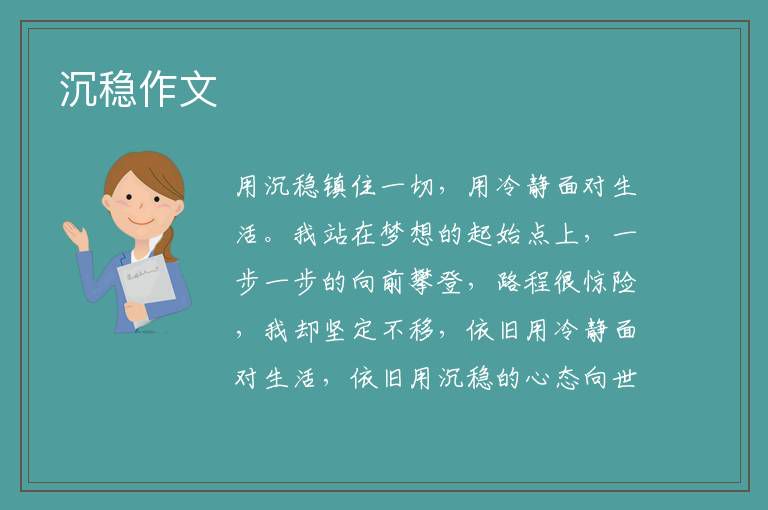 沉稳作文

用沉稳镇住一切，用冷静面对生活。我站在梦想的起始点上，一步一步的向前攀登，路程很惊险，我却坚定不移，依旧用冷静面对生活，依旧用沉稳的心态向世